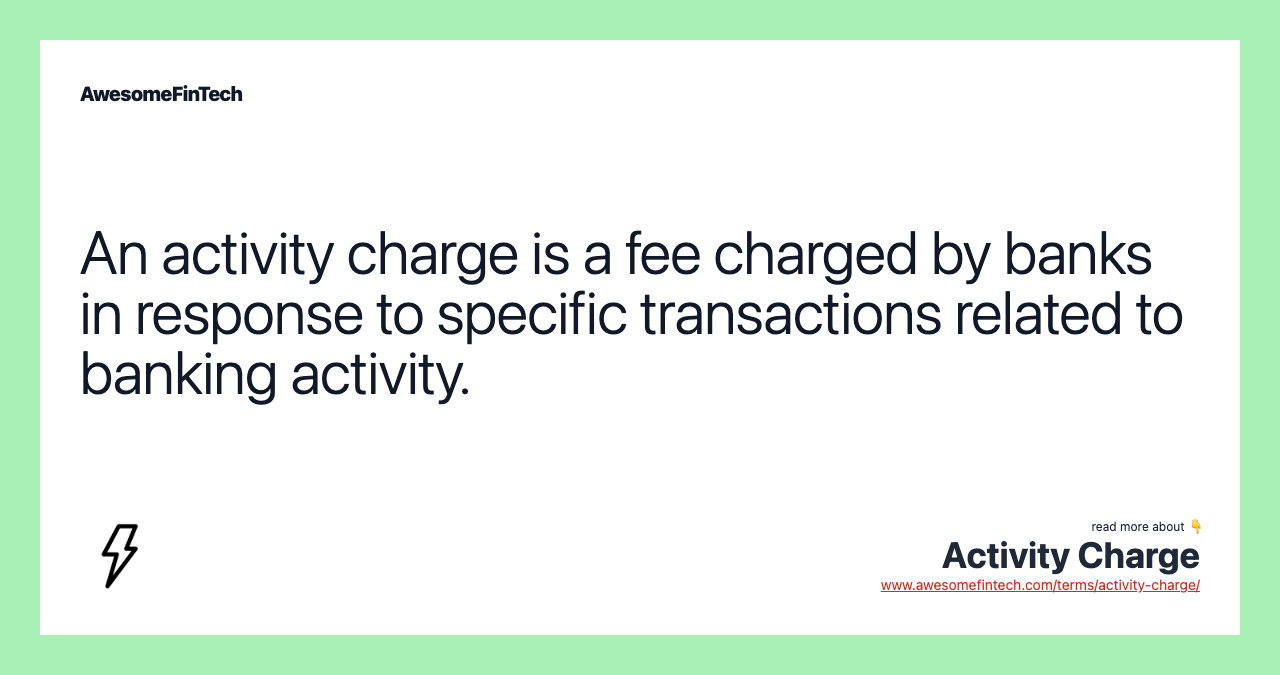 AwesomeFinTech

An activity charge is a fee charged by banks in response to specific transactions related to banking activity.

read more about 👇
Activity Charge
www.awesomefintech.com/terms/activity-charge/